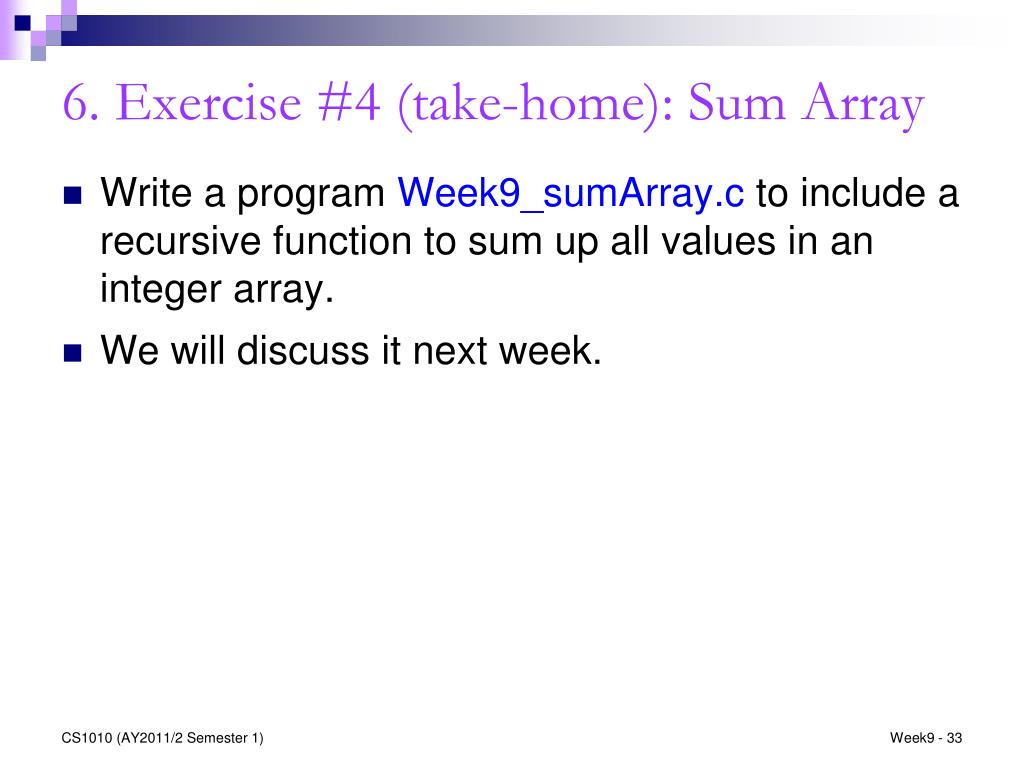 6. Exercise #4 (take-home): Sum Array

Write a program Week9_sumArray.c to include a recursive function to sum up all values in an integer array.

We will discuss it next week.

CS1010 (AY2011/2 Semester 1)

Week9 - 33